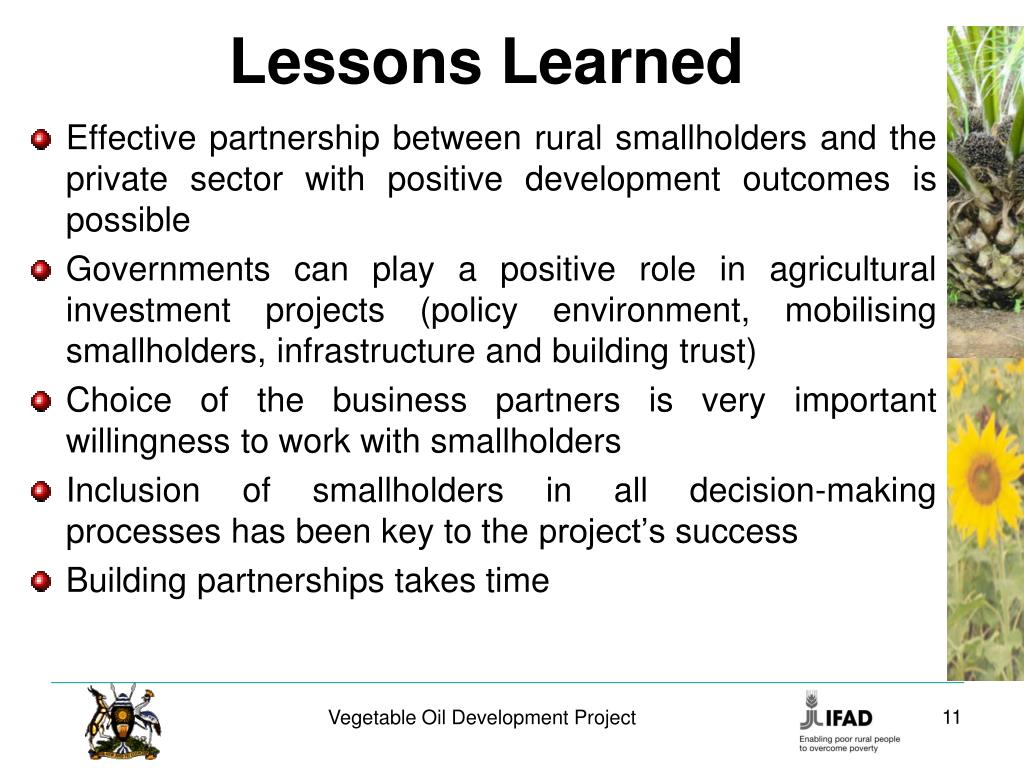 Lessons Learned

Effective partnership between rural smallholders and the private sector with positive development outcomes is possible

Governments can play a positive role in agricultural investment projects (policy environment, mobilising smallholders, infrastructure and building trust)

Choice of the business partners is very important willingness to work with smallholders

Inclusion of smallholders in all decision-making processes has been key to the project's success

Building partnerships takes time

Vegetable Oil Development Project

IFAD
Enabling poor rural people to overcome poverty

11